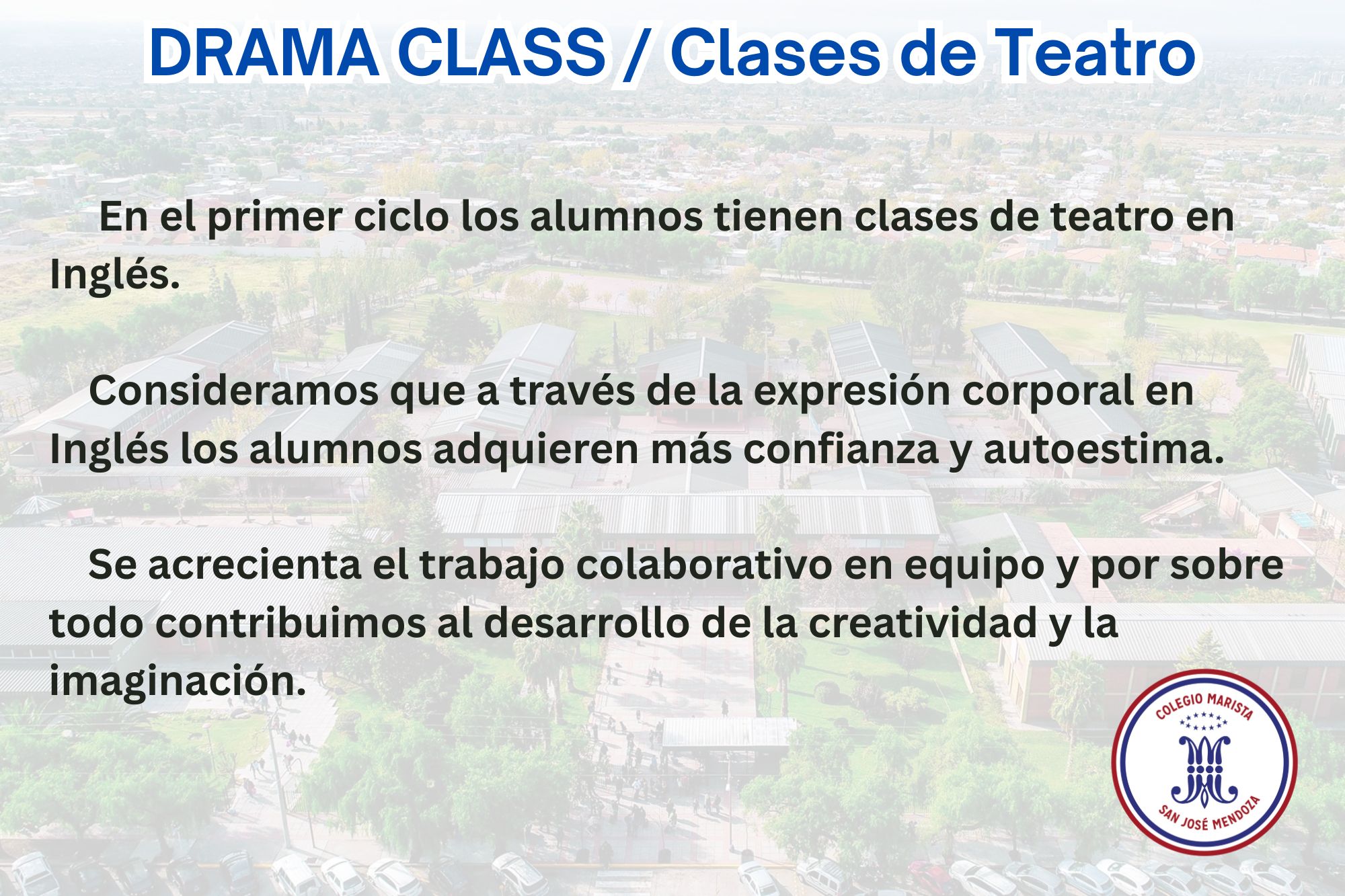 DRAMA CLASS / Clases de Teatro

En el primer ciclo los alumnos tienen clases de teatro en Inglés.

Consideramos que a través de la expresión corporal en Inglés los alumnos adquieren más confianza y autoestima.

Se acrecienta el trabajo colaborativo en equipo y por sobre todo contribuimos al desarrollo de la creatividad y la imaginación.

COLEGIO MARISTA
SAN JOSÉ MENDOZA